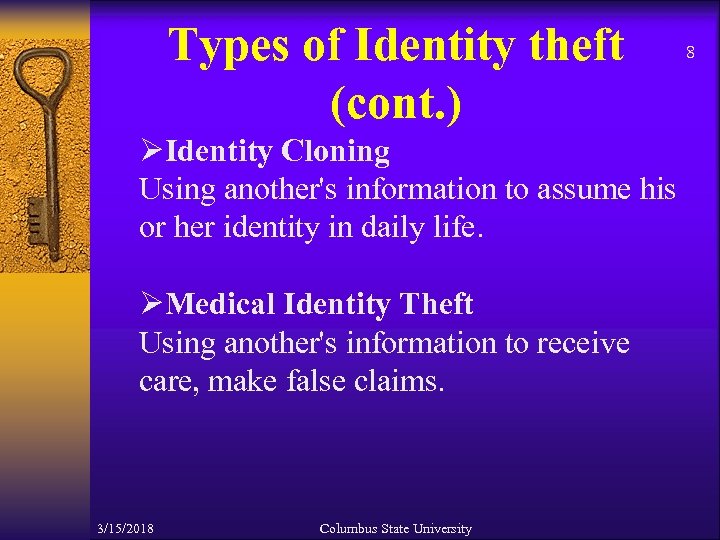 Types of Identity theft (cont.)

8

➢Identity Cloning
Using another's information to assume his or her identity in daily life.

➢Medical Identity Theft
Using another's information to receive care, make false claims.

3/15/2018

Columbus State University